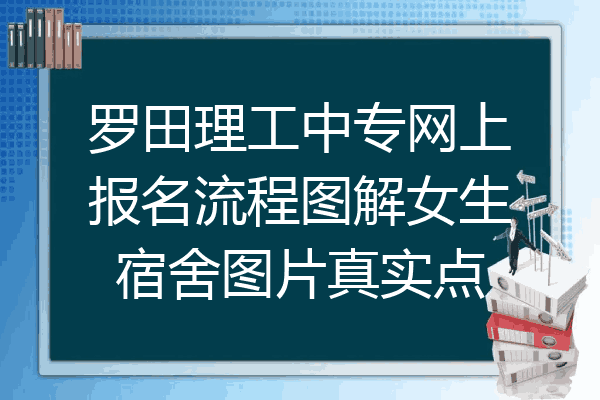 罗田理工中专网上报名流程图解女生宿舍图片真实点